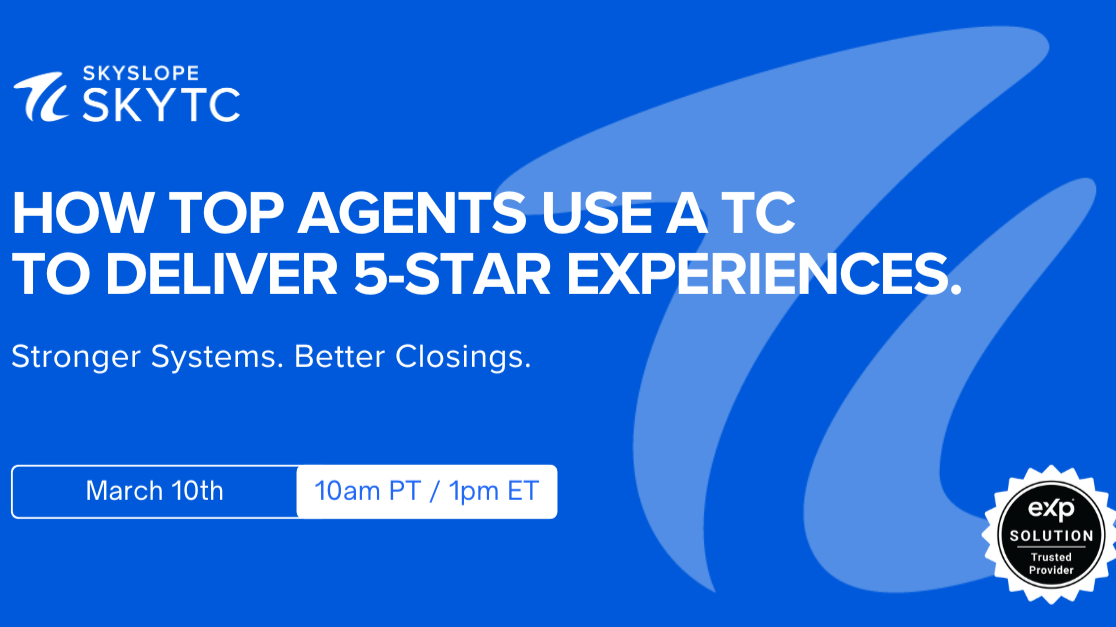 SKYSLOPE
SKYTC

HOW TOP AGENTS USE A TC TO DELIVER 5-STAR EXPERIENCES.

Stronger Systems. Better Closings.

March 10th 10am PT / 1pm ET

exp
SOLUTION
Trusted Provider